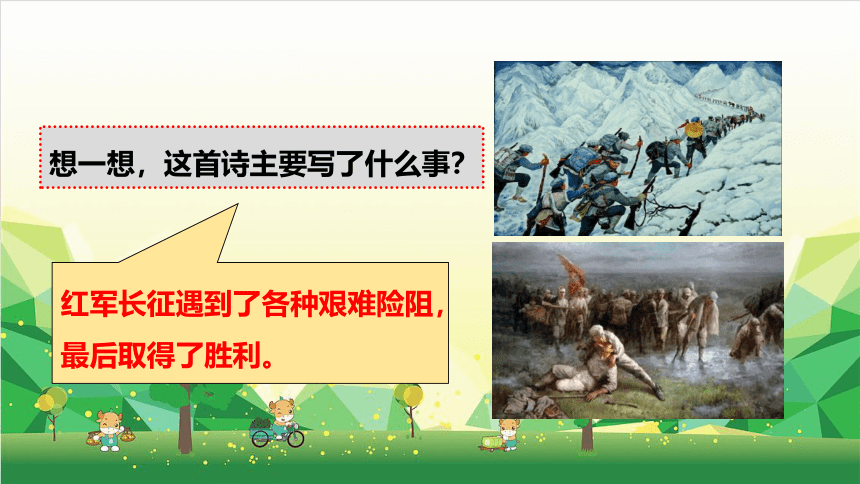 想一想，这首诗主要写了什么事？

红军长征遇到了各种艰难险阻，最后取得了胜利。